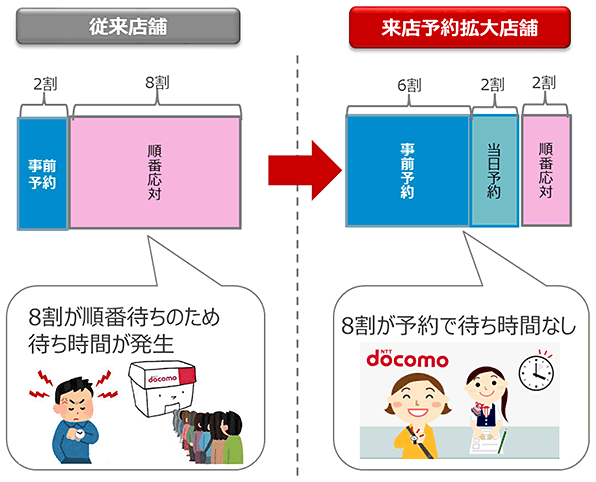 従来店舗

2割

8割

事前予約

順番応対

8割が順番待ちのため待ち時間が発生

docomo

来店予約拡大店舗

6割

2割

2割

事前予約

当日予約

順番応対

8割が予約で待ち時間なし

NTT docomo